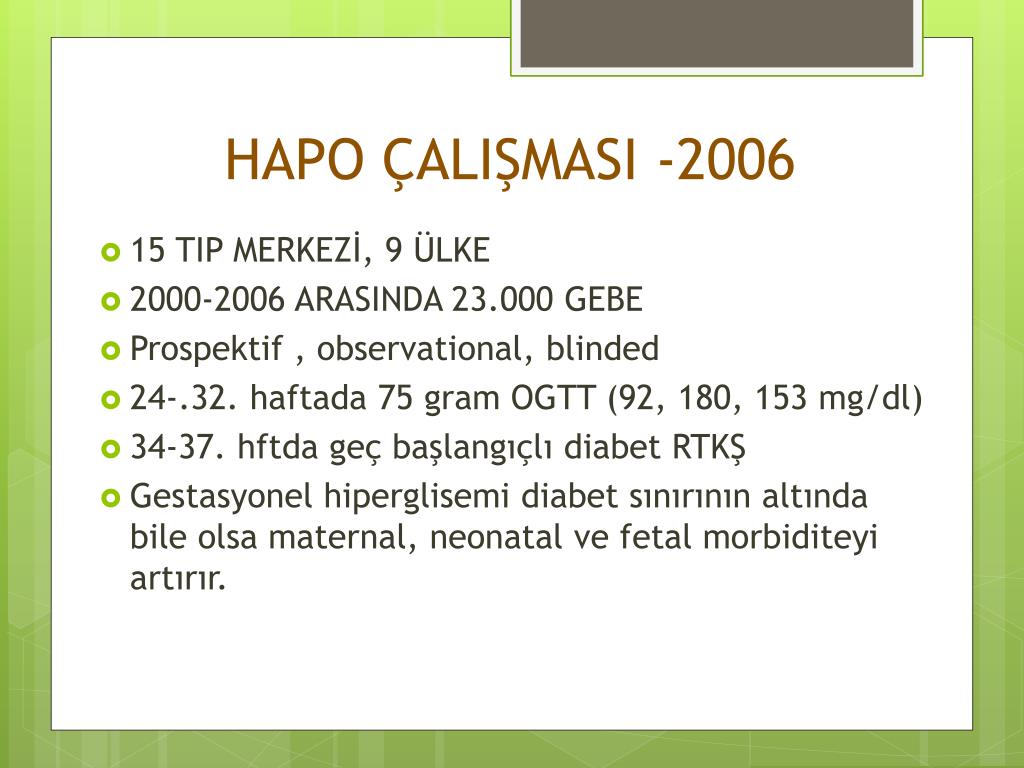 HAPO ÇALIŞMASI -2006

15 TIP MERKEZİ, 9 ÜLKE
2000-2006 ARASINDA 23.000 GEBE
Prospektif , observational, blinded
24-.32. haftada 75 gram OGTT (92, 180, 153 mg/dl)
34-37. hftda geç başlangıçlı diabet RTKŞ
Gestasyonel hiperglisemi diabet sınırının altında bile olsa maternal, neonatal ve fetal morbiditeyi artırır.